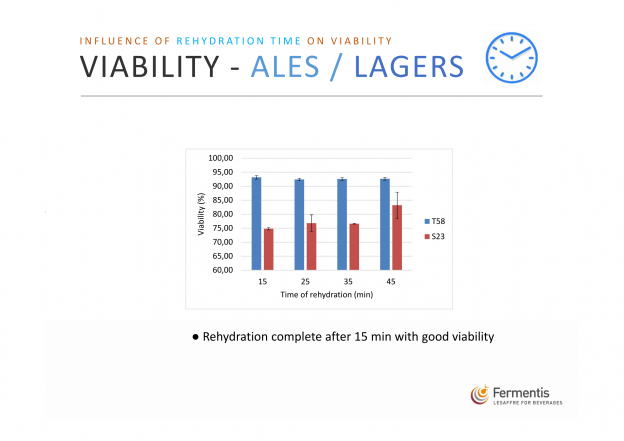 INFLUENCE OF REHYDRATION TIME ON VIABILITY

VIABILITY - ALES / LAGERS

100,00
95,00
90,00
85,00
80,00
75,00
70,00
65,00
60,00

Viability (%)

15 25 35 45

Time of rehydration (min)

T58
S23

● Rehydration complete after 15 min with good viability

Fermentis
LESAFFRE FOR BEVERAGES